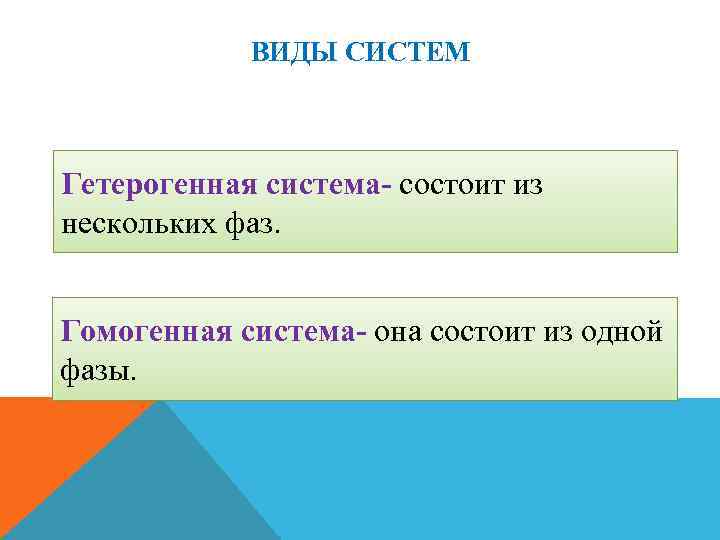 ВИДЫ СИСТЕМ

Гетерогенная система- состоит из нескольких фаз.

Гомогенная система- она состоит из одной фазы.